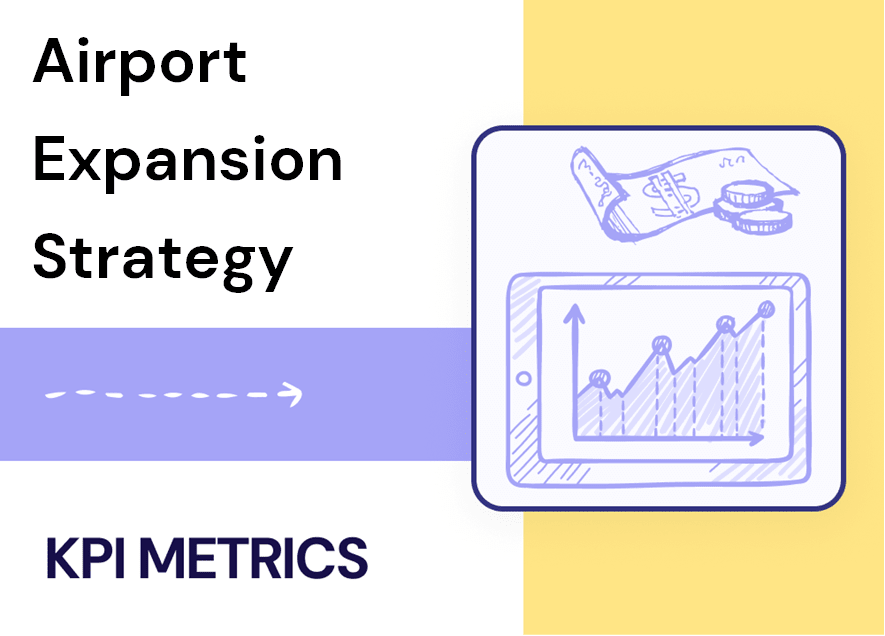 Airport Expansion Strategy

KPI METRICS